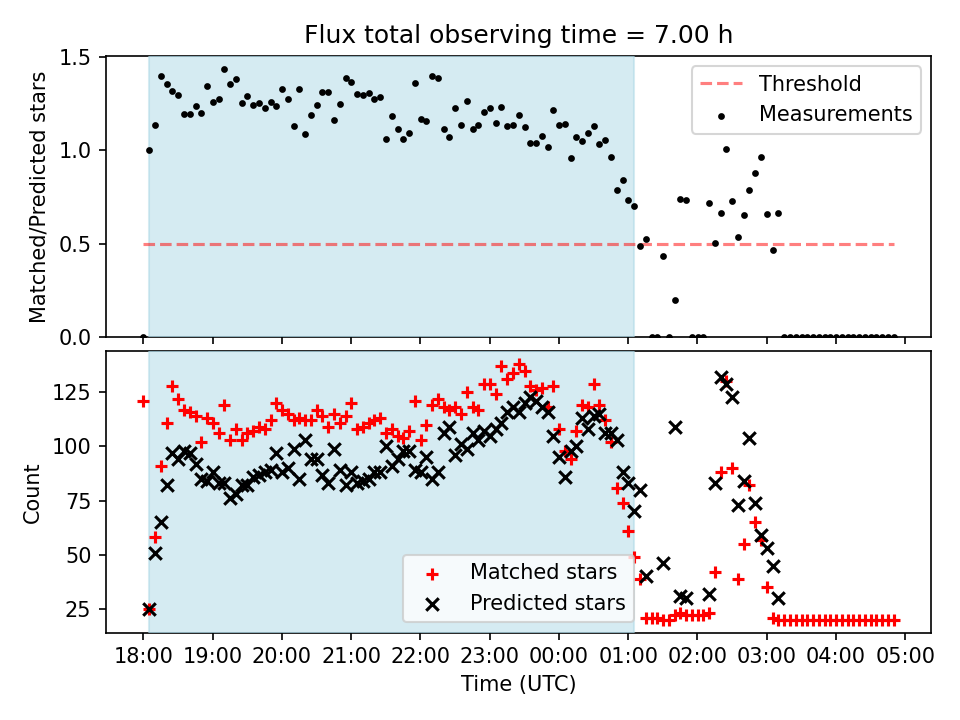 Flux total observing time = 7.00 h

Matched/Predicted stars

1.5
1.0
0.5
0.0

Threshold
Measurements

Count

125
100
75
50
25

Matched stars
Predicted stars

18:00 19:00 20:00 21:00 22:00 23:00 00:00 01:00 02:00 03:00 04:00 05:00

Time (UTC)